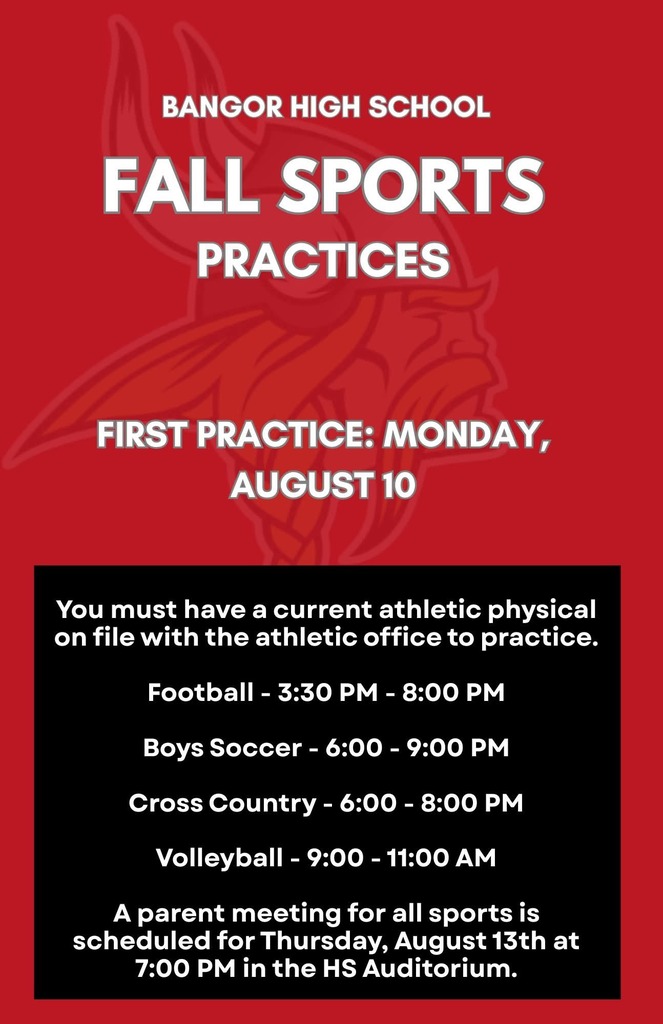 BANGOR HIGH SCHOOL

FALL SPORTS

PRACTICES

FIRST PRACTICE: MONDAY, AUGUST 10

You must have a current athletic physical on file with the athletic office to practice.

Football - 3:30 PM - 8:00 PM

Boys Soccer - 6:00 - 9:00 PM

Cross Country - 6:00 - 8:00 PM

Volleyball - 9:00 - 11:00 AM

A parent meeting for all sports is scheduled for Thursday, August 13th at 7:00 PM in the HS Auditorium.